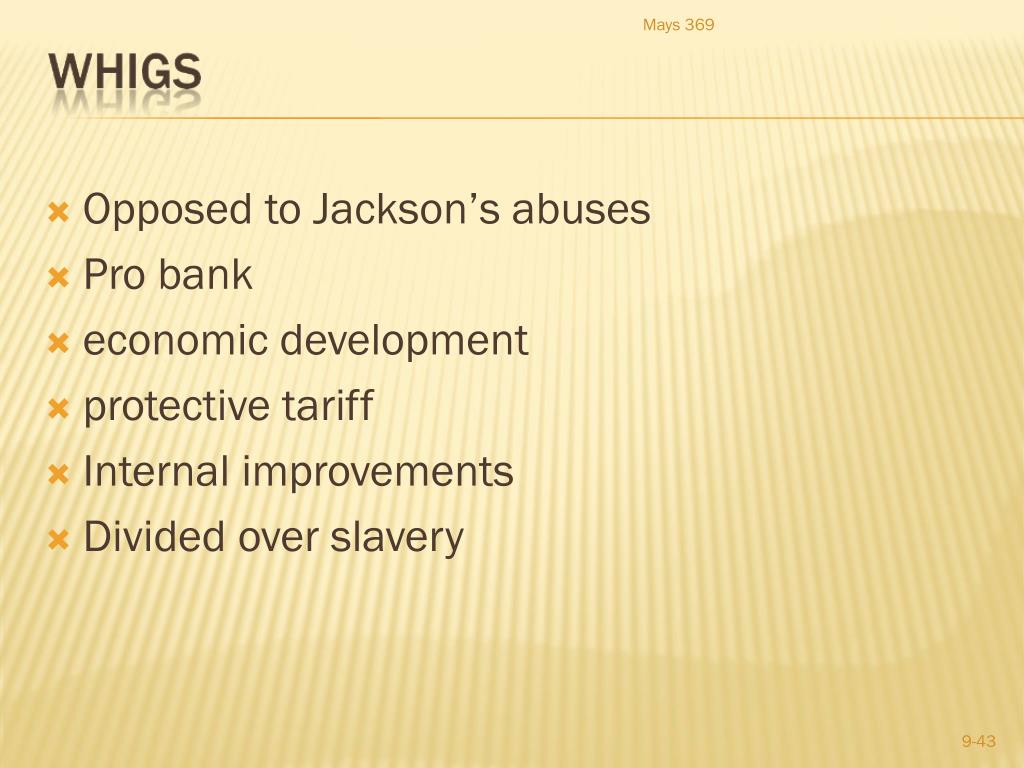 Mays 369

WHIGS

Opposed to Jackson’s abuses
Pro bank
economic development
protective tariff
Internal improvements
Divided over slavery

9-43